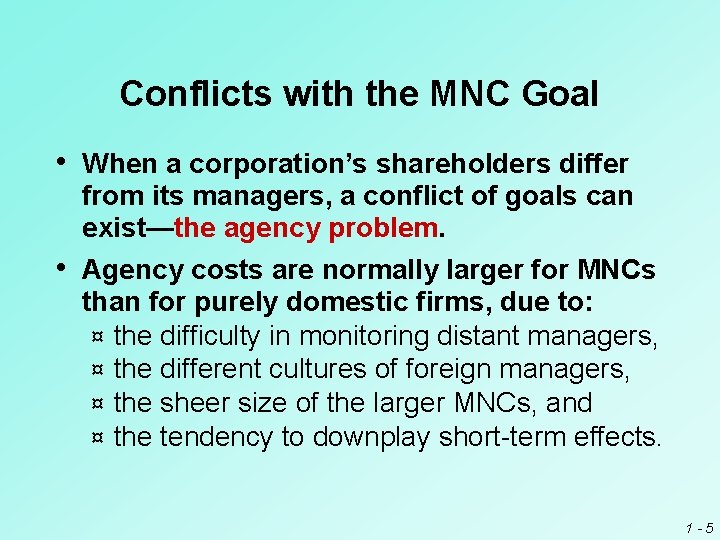 Conflicts with the MNC Goal

• When a corporation's shareholders differ from its managers, a conflict of goals can exist—the agency problem.

• Agency costs are normally larger for MNCs than for purely domestic firms, due to:
¤ the difficulty in monitoring distant managers,
¤ the different cultures of foreign managers,
¤ the sheer size of the larger MNCs, and
¤ the tendency to downplay short-term effects.

1 - 5